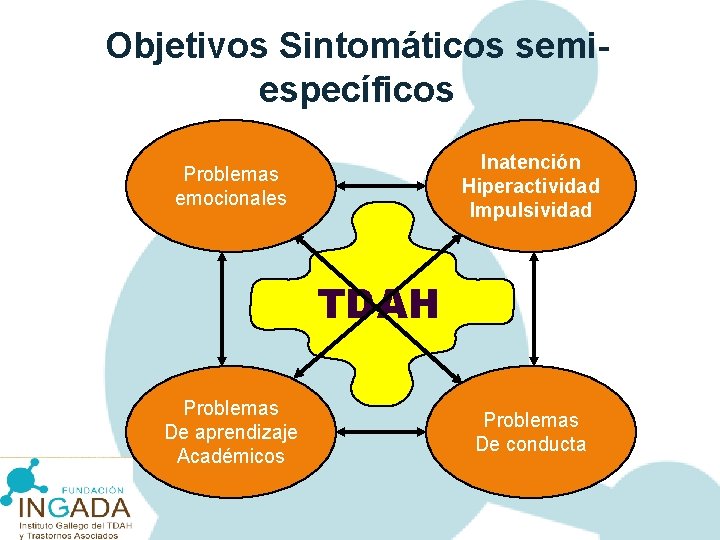 Objetivos Sintomáticos semi-específicos

Problemas emocionales

Inatención
Hiperactividad
Impulsividad

TDAH

Problemas
De aprendizaje
Académicos

Problemas
De conducta

FUNDACIÓN
INGADA
Instituto Gallego del TDAH
y Trastornos Asociados